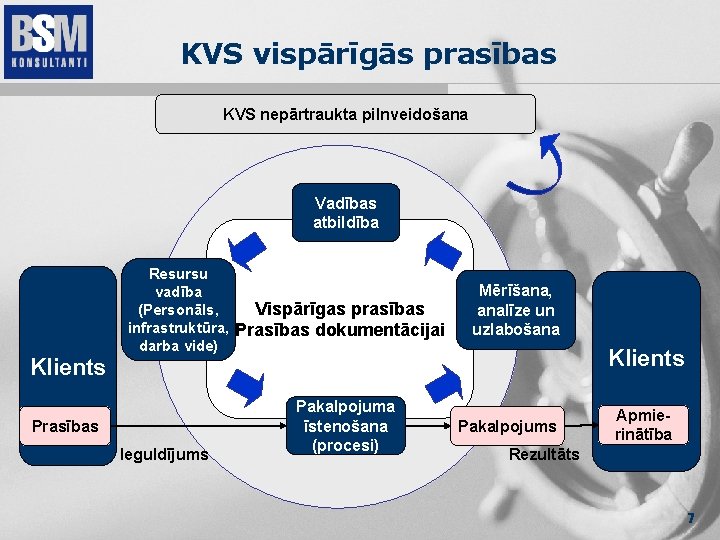 BSM KONSULTANTI

KVS vispārīgās prasības

KVS nepārtraukta pilnveidošana

Vadības atbildība

Resursu vadība (Personāls, infrastruktūra, darba vide)

Vispārīgas prasības
Prasības dokumentācijai

Mērīšana, analīze un uzlabošana

Klients

Prasības

Ieguldījums

Pakalpojuma īstenošana (procesi)

Pakalpojums

Rezultāts

Klients

Apmierinātība

7